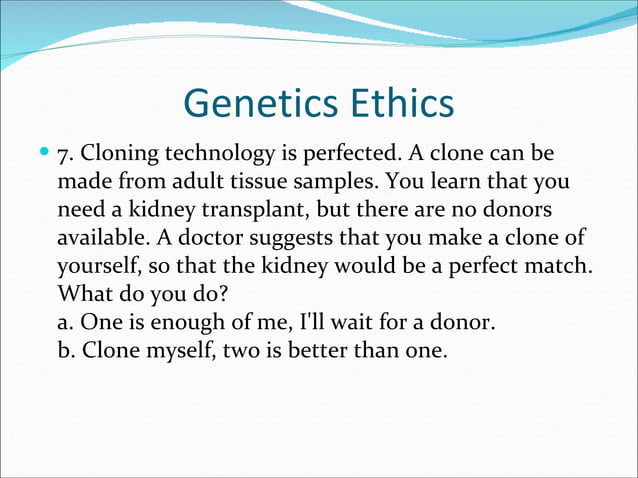 Genetics Ethics

7. Cloning technology is perfected. A clone can be made from adult tissue samples. You learn that you need a kidney transplant, but there are no donors available. A doctor suggests that you make a clone of yourself, so that the kidney would be a perfect match. What do you do?
a. One is enough of me, I'll wait for a donor.
b. Clone myself, two is better than one.